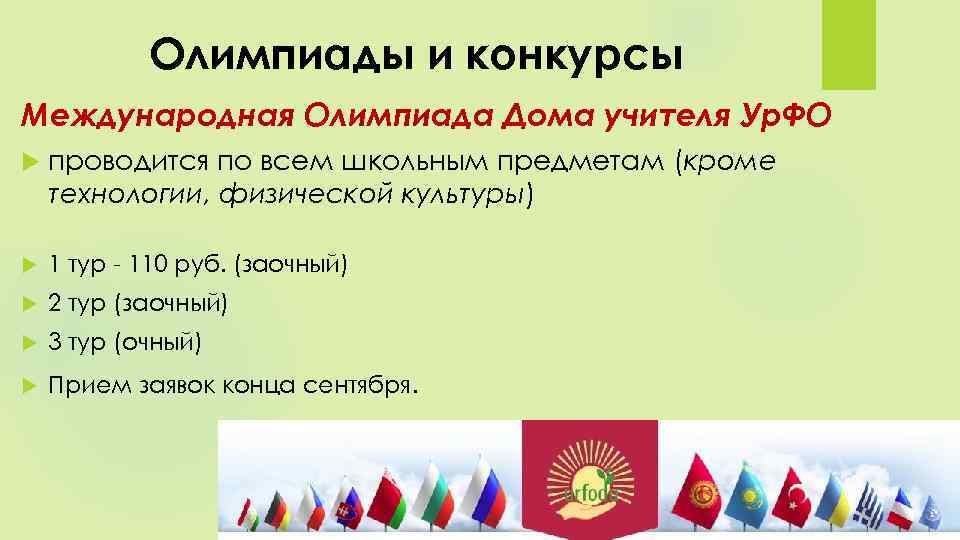 Олимпиады и конкурсы

Международная Олимпиада Дома учителя УрФО

проводится по всем школьным предметам (кроме технологии, физической культуры)

1 тур - 110 руб. (заочный)

2 тур (заочный)

3 тур (очный)

Прием заявок конца сентября.

urfodu